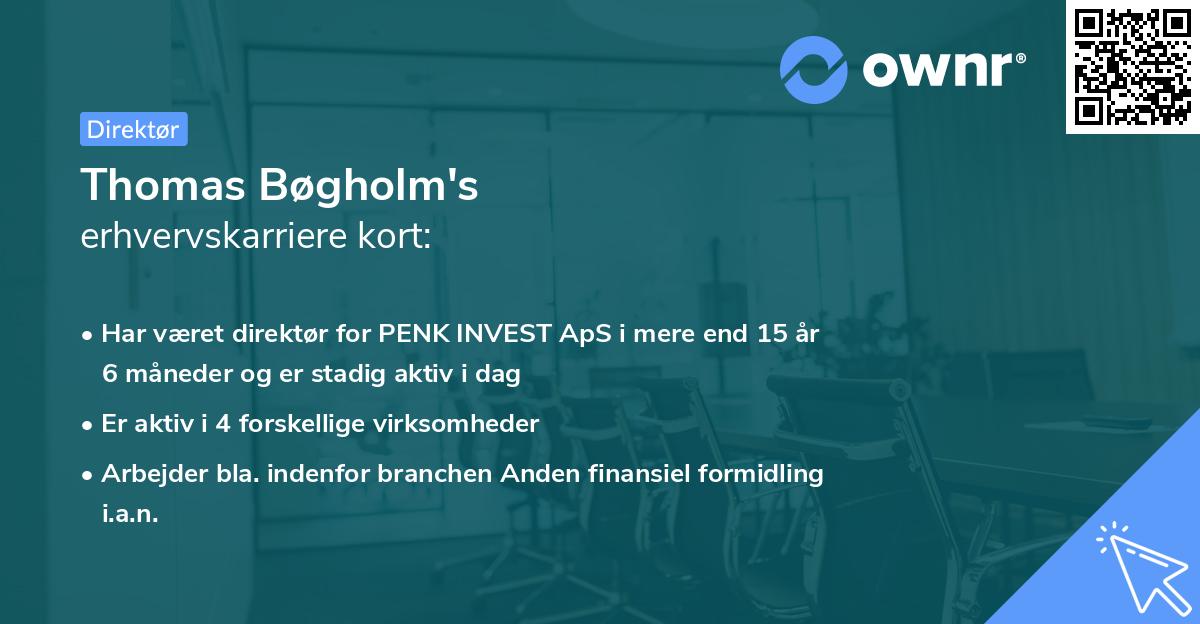 ownr®

Direktør

Thomas Bøgholm's
erhvervskarriere kort:

• Har været direktør for PENK INVEST ApS i mere end 15 år 6 måneder og er stadig aktiv i dag
• Er aktiv i 4 forskellige virksomheder
• Arbejder bla. indenfor branchen Anden finansiel formidling i.a.n.